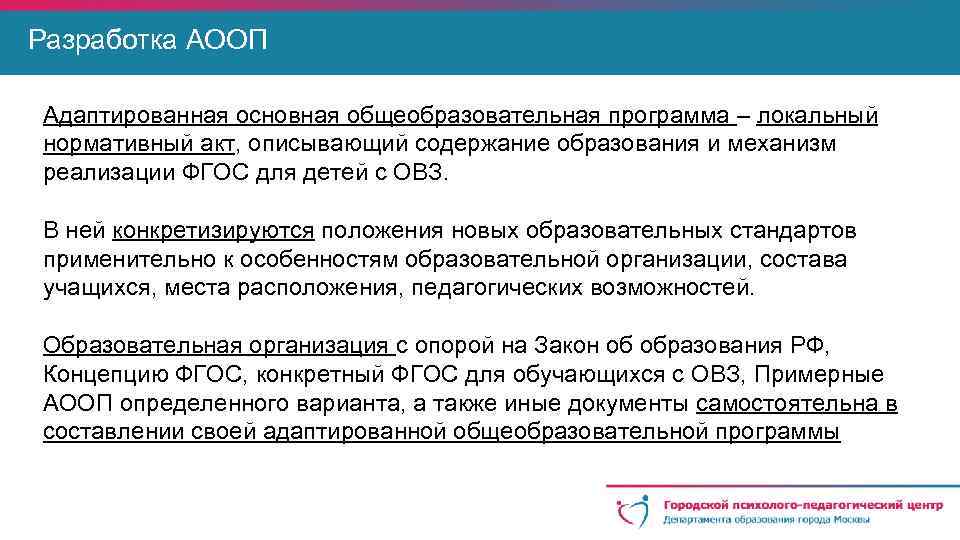 Разработка АООП

Адаптированная основная общеобразовательная программа – локальный нормативный акт, описывающий содержание образования и механизм реализации ФГОС для детей с ОВЗ.

В ней конкретизируются положения новых образовательных стандартов применительно к особенностям образовательной организации, состава учащихся, места расположения, педагогических возможностей.

Образовательная организация с опорой на Закон об образования РФ, Концепцию ФГОС, конкретный ФГОС для обучающихся с ОВЗ, Примерные АООП определенного варианта, а также иные документы самостоятельна в составлении своей адаптированной общеобразовательной программы

Городской психолого-педагогический центр
Департамента образования города Москвы